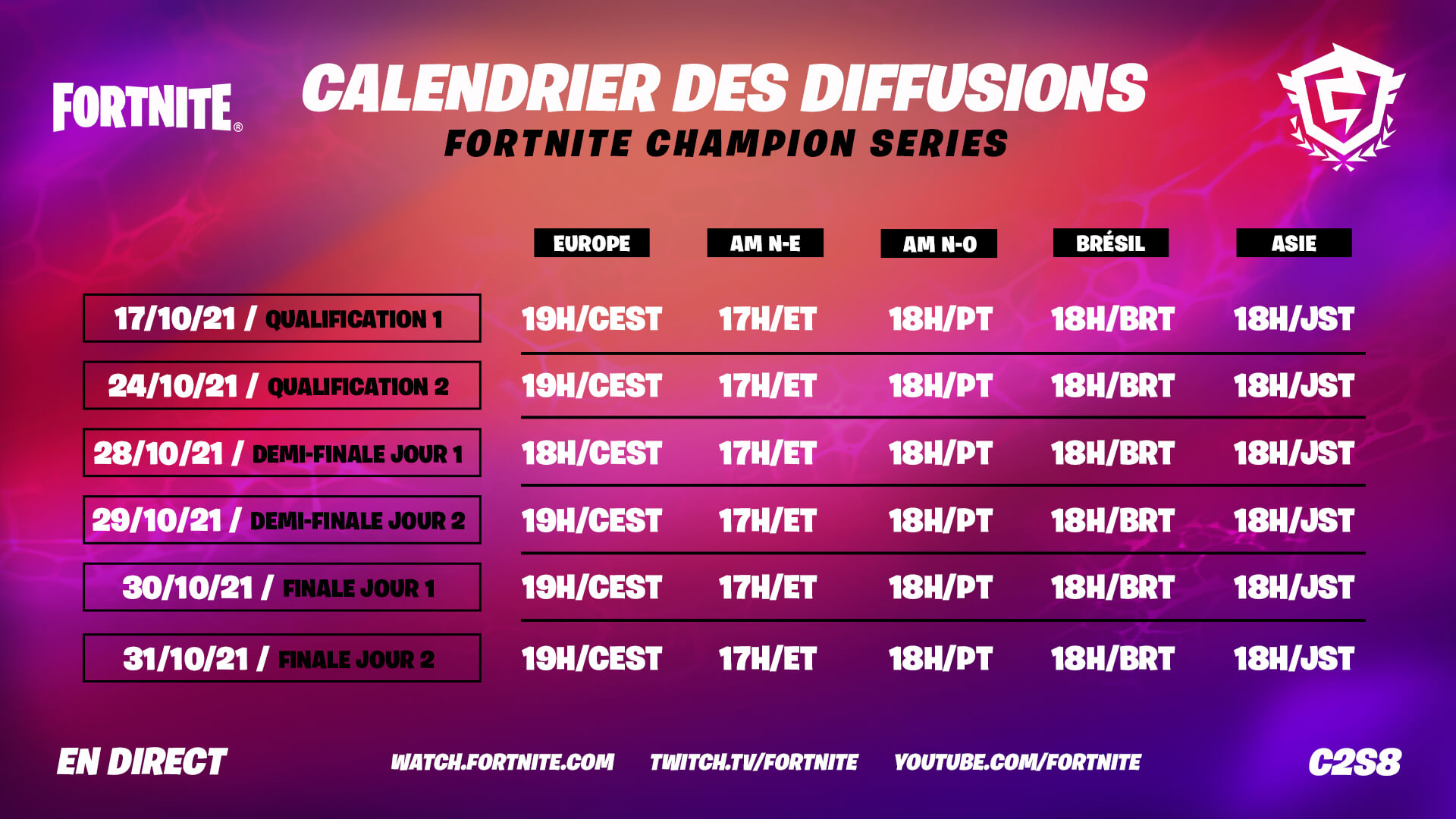 FORTNITE®

CALENDRIER DES DIFFUSIONS
FORTNITE CHAMPION SERIES

| | EUROPE | AM N-E | AM N-O | BRÉSIL | ASIE |
|---|---|---|---|---|---|
| 17/10/21 / QUALIFICATION 1 | 19H/CEST | 17H/ET | 18H/PT | 18H/BRT | 18H/JST |
| 24/10/21 / QUALIFICATION 2 | 19H/CEST | 17H/ET | 18H/PT | 18H/BRT | 18H/JST |
| 28/10/21 / DEMI-FINALE JOUR 1 | 18H/CEST | 17H/ET | 18H/PT | 18H/BRT | 18H/JST |
| 29/10/21 / DEMI-FINALE JOUR 2 | 19H/CEST | 17H/ET | 18H/PT | 18H/BRT | 18H/JST |
| 30/10/21 / FINALE JOUR 1 | 19H/CEST | 17H/ET | 18H/PT | 18H/BRT | 18H/JST |
| 31/10/21 / FINALE JOUR 2 | 19H/CEST | 17H/ET | 18H/PT | 18H/BRT | 18H/JST |

EN DIRECT WATCH.FORTNITE.COM TWITCH.TV/FORTNITE YOUTUBE.COM/FORTNITE C2S8